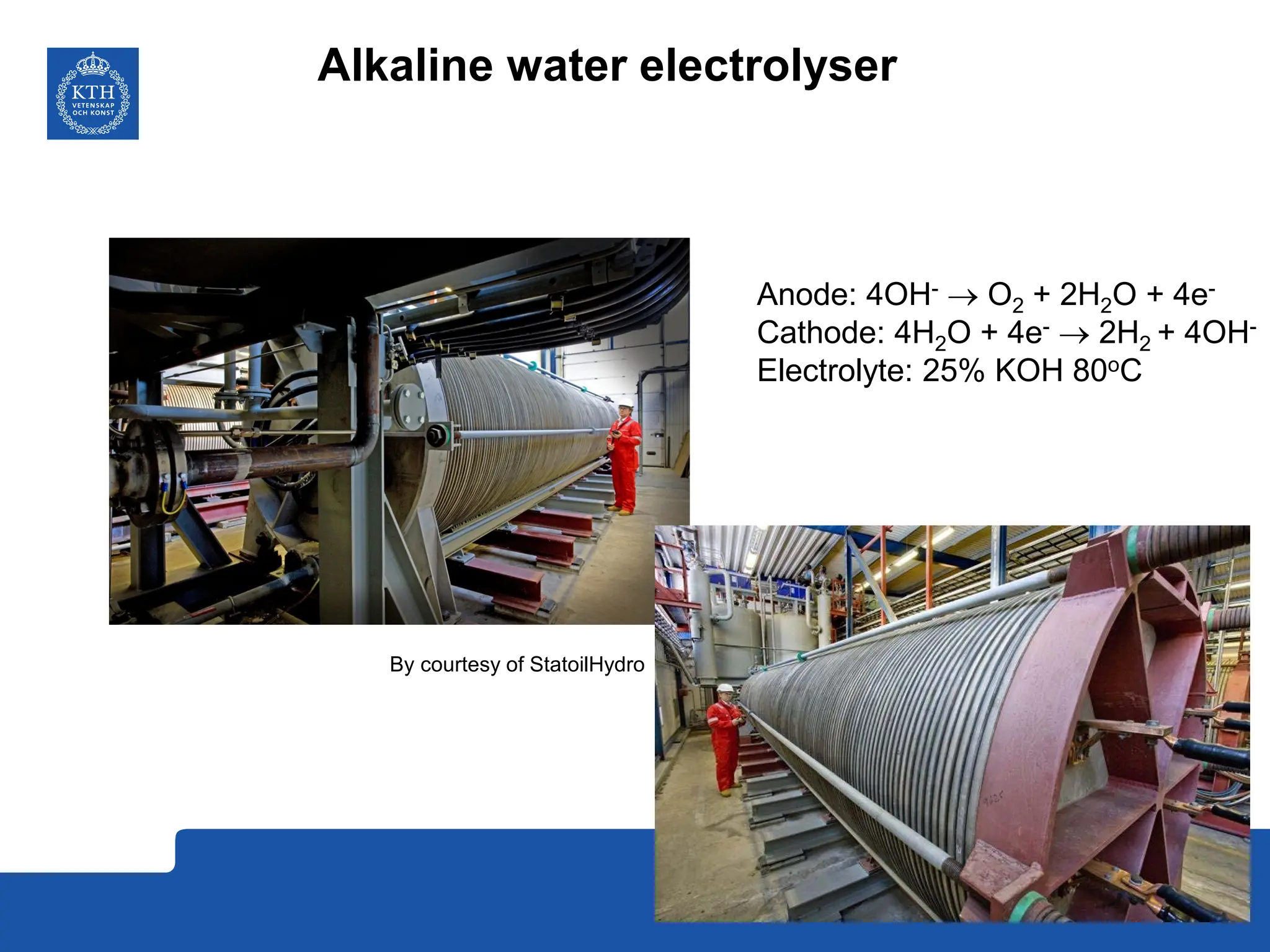 KTH
VETENSKAP OCH KONST

Alkaline water electrolyser

Anode: $4OH^- \rightarrow O_2 + 2H_2O + 4e^-$
Cathode: $4H_2O + 4e^- \rightarrow 2H_2 + 4OH^-$
Electrolyte: 25% KOH $80^oC$

By courtesy of StatoilHydro